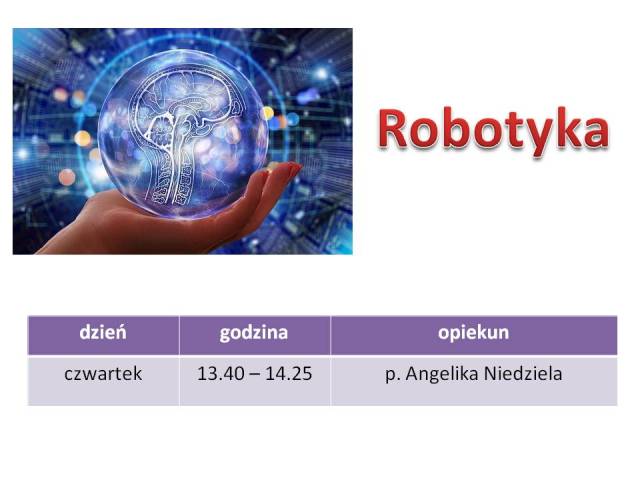 Robotyka

| dzień | godzina | opiekun |
|---|---|---|
| czwartek | 13.40 – 14.25 | p. Angelika Niedziela |